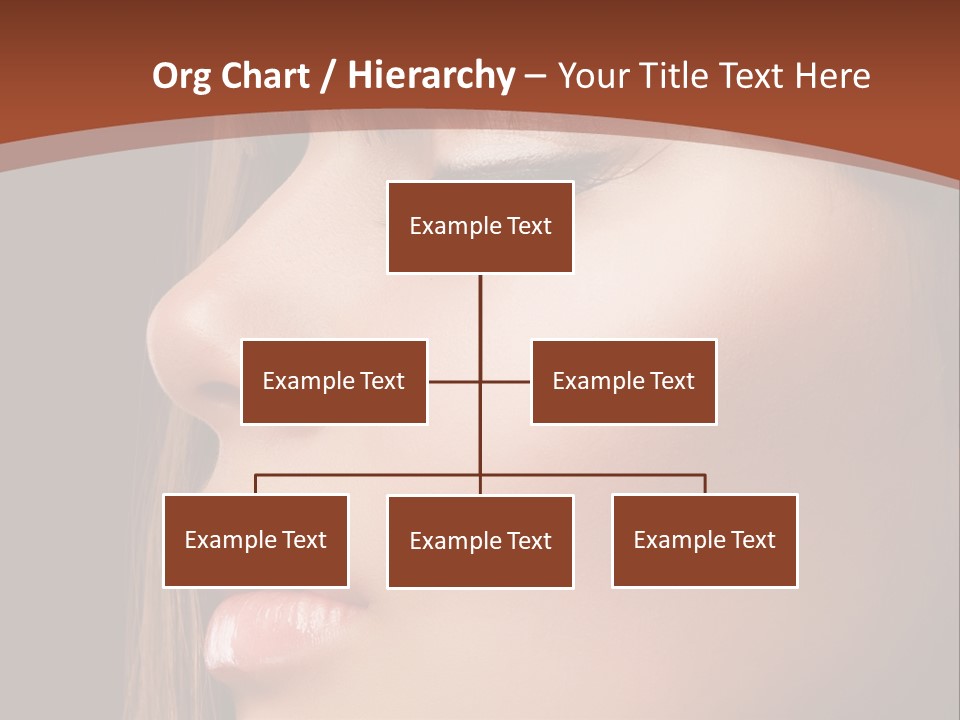 Org Chart / Hierarchy – Your Title Text Here

Example Text

Example Text

Example Text

Example Text

Example Text

Example Text